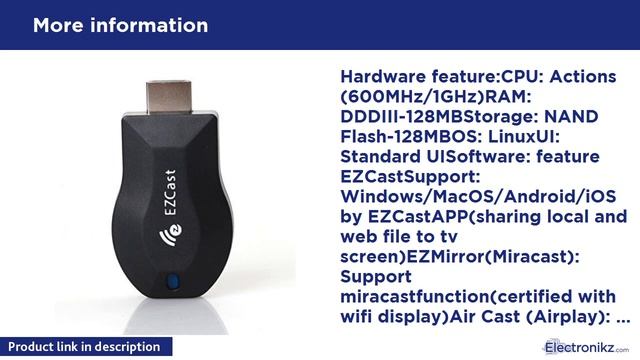 More information

EZCast

Hardware feature:CPU: Actions (600MHz/1GHz)RAM: DDDIII-128MBStorage: NAND Flash-128MBOS: LinuxUI: Standard UISoftware: feature EZCastSupport: Windows/MacOS/Android/iOS by EZCastAPP(sharing local and web file to tv screen)EZMirror(Miracast): Support miracastfunction(certified with wifi display)Air Cast (Airplay): ...

Product link in description

Electronikz.com